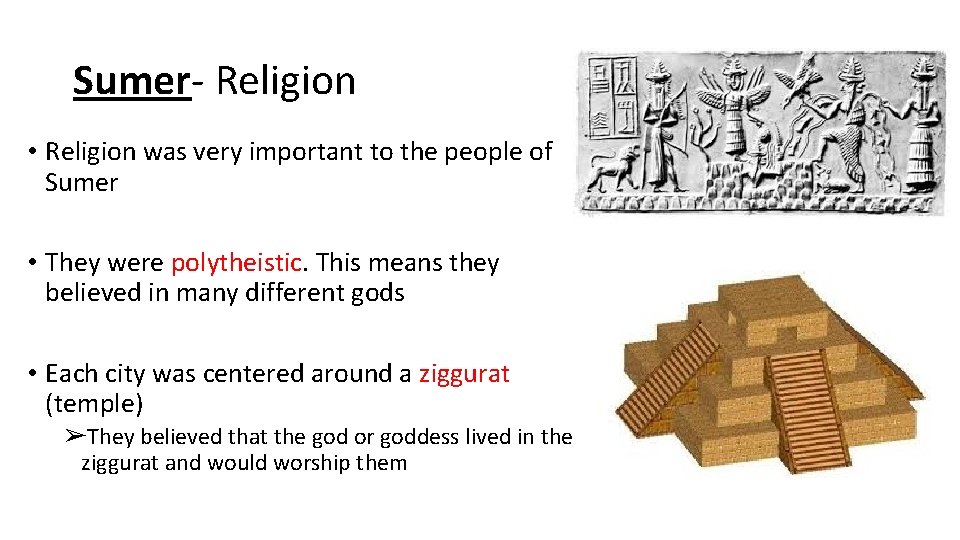 Sumer- Religion

• Religion was very important to the people of Sumer

• They were polytheistic. This means they believed in many different gods

• Each city was centered around a ziggurat (temple)

➢They believed that the god or goddess lived in the ziggurat and would worship them